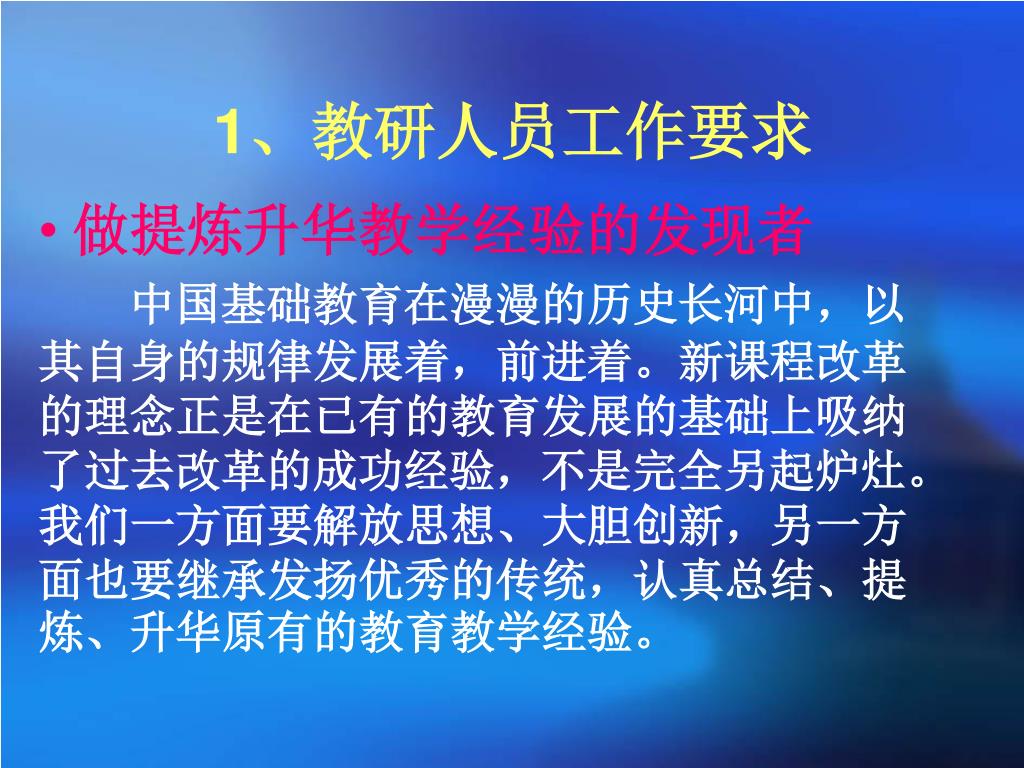 1、教研人员工作要求

• 做提炼升华教学经验的发现者

中国基础教育在漫漫的历史长河中，以其自身的规律发展着，前进着。新课程改革的理念正是在已有的教育发展的基础上吸纳了过去改革的成功经验，不是完全另起炉灶。我们一方面要解放思想、大胆创新，另一方面也要继承发扬优秀的传统，认真总结、提炼、升华原有的教育教学经验。